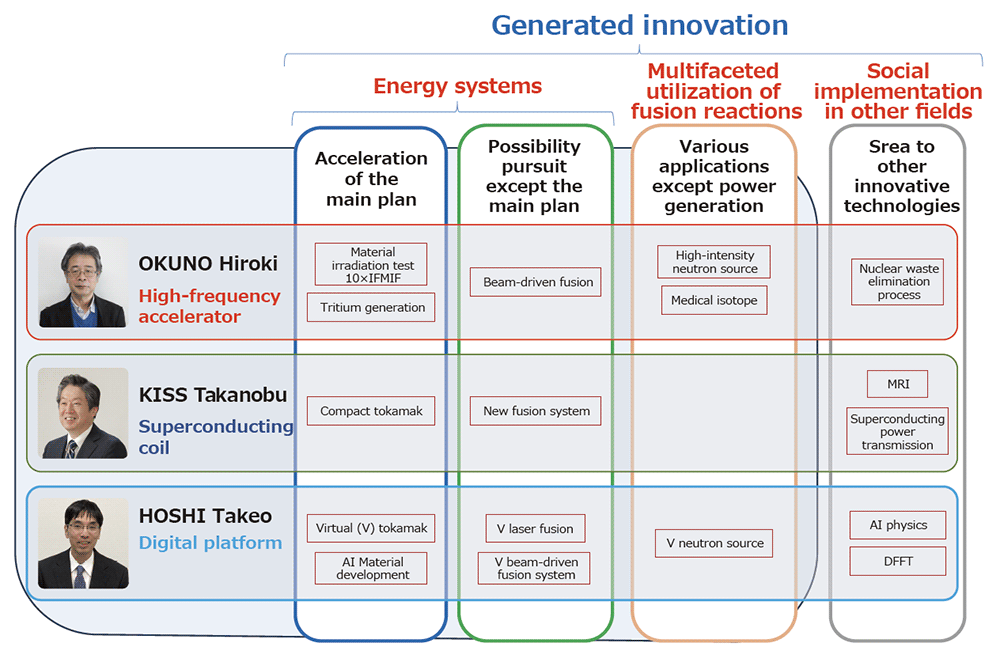 Generated innovation

Energy systems

Multifaceted utilization of fusion reactions

Social implementation in other fields

Acceleration of the main plan

Possibility pursuit except the main plan

Various applications except power generation

Srea to other innovative technologies

OKUNO Hiroki
High-frequency accelerator

Material irradiation test 10×IFMIF

Tritium generation

Beam-driven fusion

High-intensity neutron source

Medical isotope

Nuclear waste elimination process

KISS Takanobu
Superconducting coil

Compact tokamak

New fusion system

MRI

Superconducting power transmission

HOSHI Takeo
Digital platform

Virtual (V) tokamak

AI Material development

V laser fusion

V beam-driven fusion system

V neutron source

AI physics

DFFT